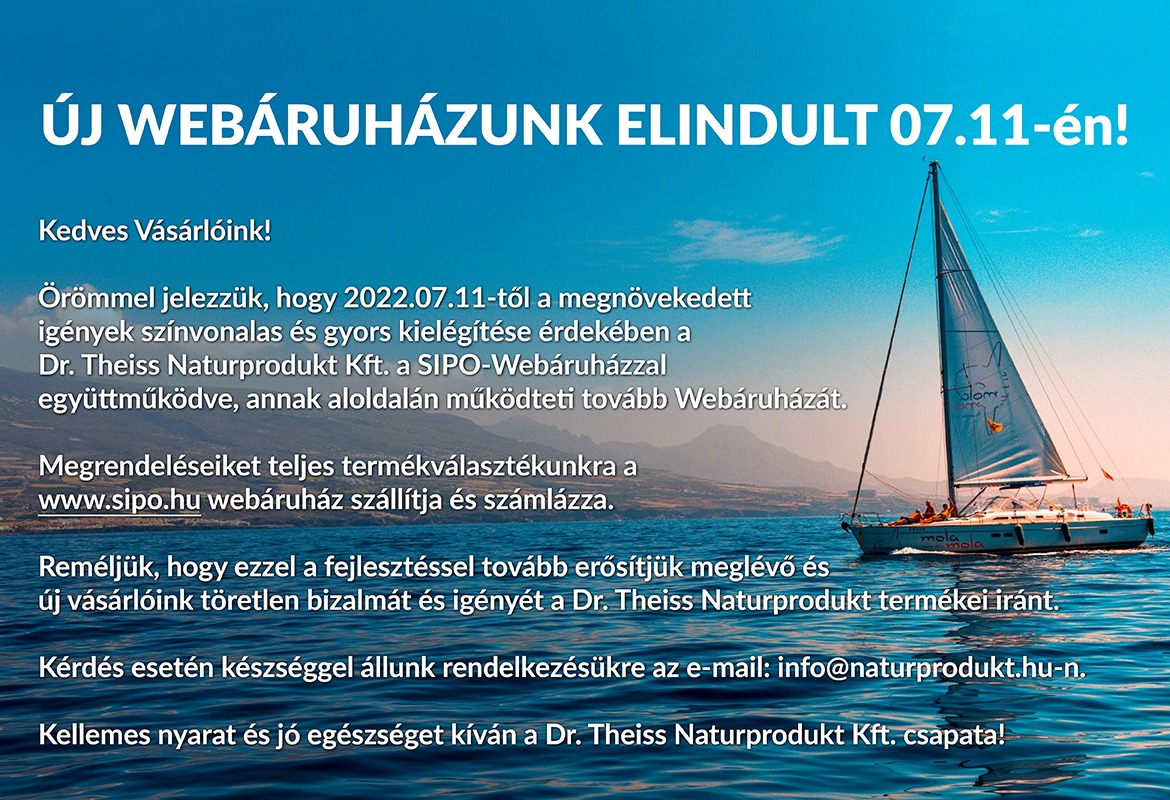 ÚJ WEBÁRUHÁZUNK ELINDULT 07.11-én!

Kedves Vásárlóink!

Örömmel jelezzük, hogy 2022.07.11-től a megnövekedett igények színvonalas és gyors kielégítése érdekében a Dr. Theiss Naturprodukt Kft. a SIPO-Webáruházzal együttműködve, annak aloldalán működteti tovább Webáruházát.

Megrendeléseiket teljes termékválasztékunkra a www.sipo.hu webáruház szállítja és számlázza.

Reméljük, hogy ezzel a fejlesztéssel tovább erősítjük meglévő és új vásárlóink töretlen bizalmát és igényét a Dr. Theiss Naturprodukt termékei iránt.

Kérdés esetén készséggel állunk rendelkezésükre az e-mail: info@naturprodukt.hu-n.

Kellemes nyarat és jó egészséget kíván a Dr. Theiss Naturprodukt Kft. csapata!

mola mola